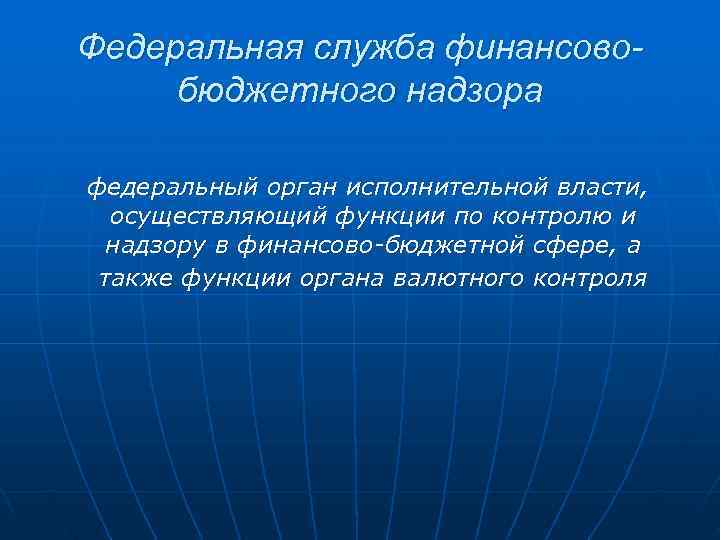 Федеральная служба финансово-бюджетного надзора

федеральный орган исполнительной власти, осуществляющий функции по контролю и надзору в финансово-бюджетной сфере, а также функции органа валютного контроля